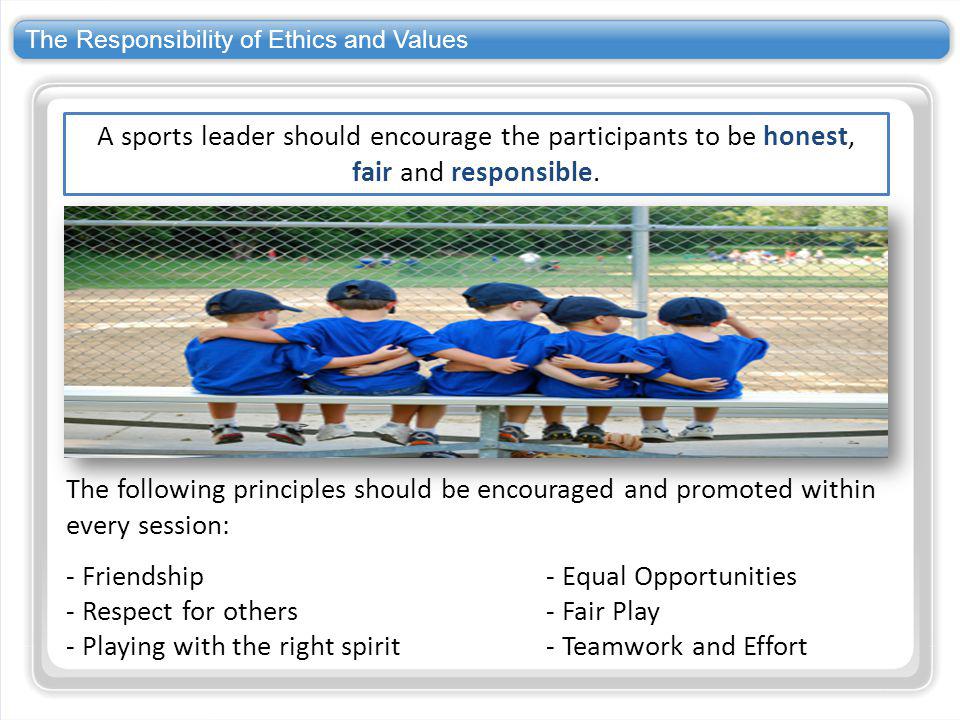 The Responsibility of Ethics and Values

A sports leader should encourage the participants to be honest, fair and responsible.

The following principles should be encouraged and promoted within every session:

- Friendship
- Respect for others
- Playing with the right spirit

- Equal Opportunities
- Fair Play
- Teamwork and Effort